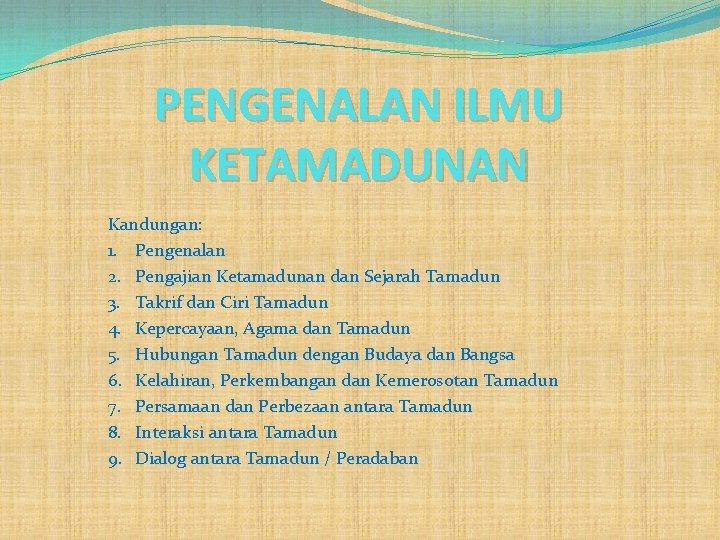 PENGENALAN ILMU KETAMADUNAN

Kandungan:
1. Pengenalan
2. Pengajian Ketamadunan dan Sejarah Tamadun
3. Takrif dan Ciri Tamadun
4. Kepercayaan, Agama dan Tamadun
5. Hubungan Tamadun dengan Budaya dan Bangsa
6. Kelahiran, Perkembangan dan Kemerosotan Tamadun
7. Persamaan dan Perbezaan antara Tamadun
8. Interaksi antara Tamadun
9. Dialog antara Tamadun / Peradaban